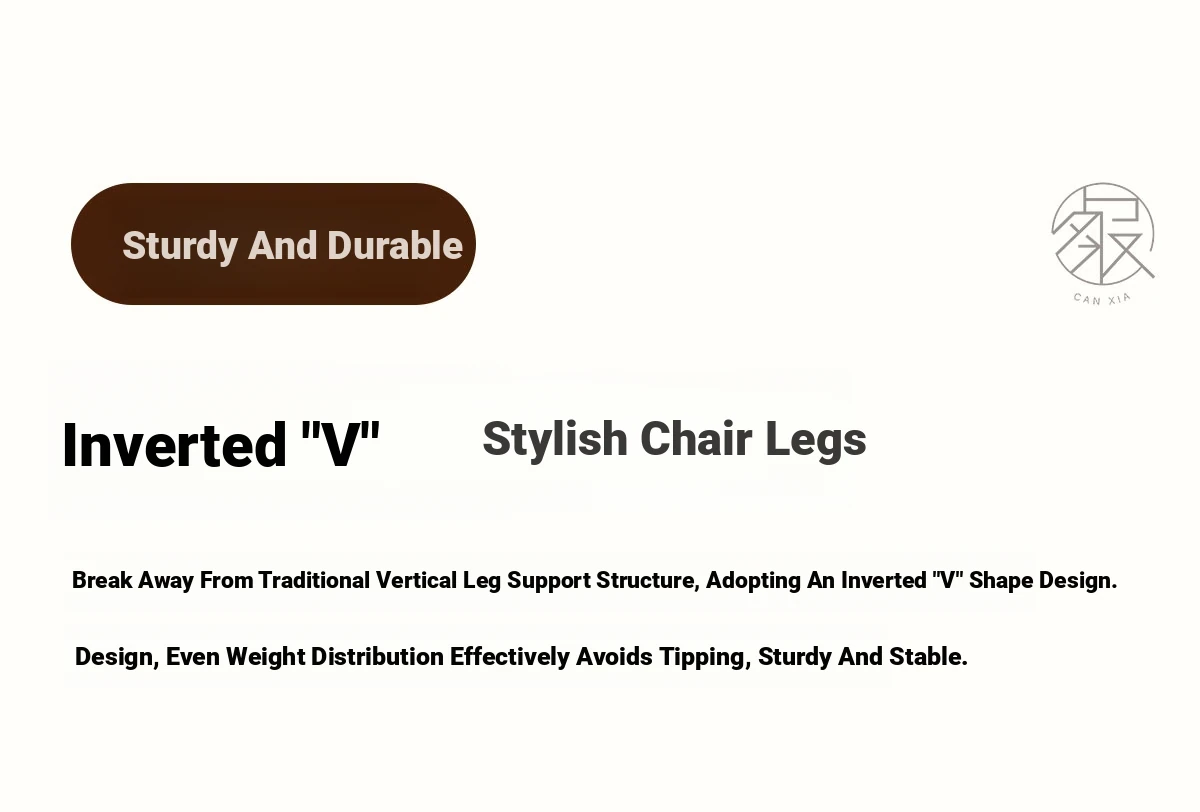 Sturdy And Durable

CAN XIA

Inverted "V" Stylish Chair Legs

Break Away From Traditional Vertical Leg Support Structure, Adopting An Inverted "V" Shape Design.

Design, Even Weight Distribution Effectively Avoids Tipping, Sturdy And Stable.